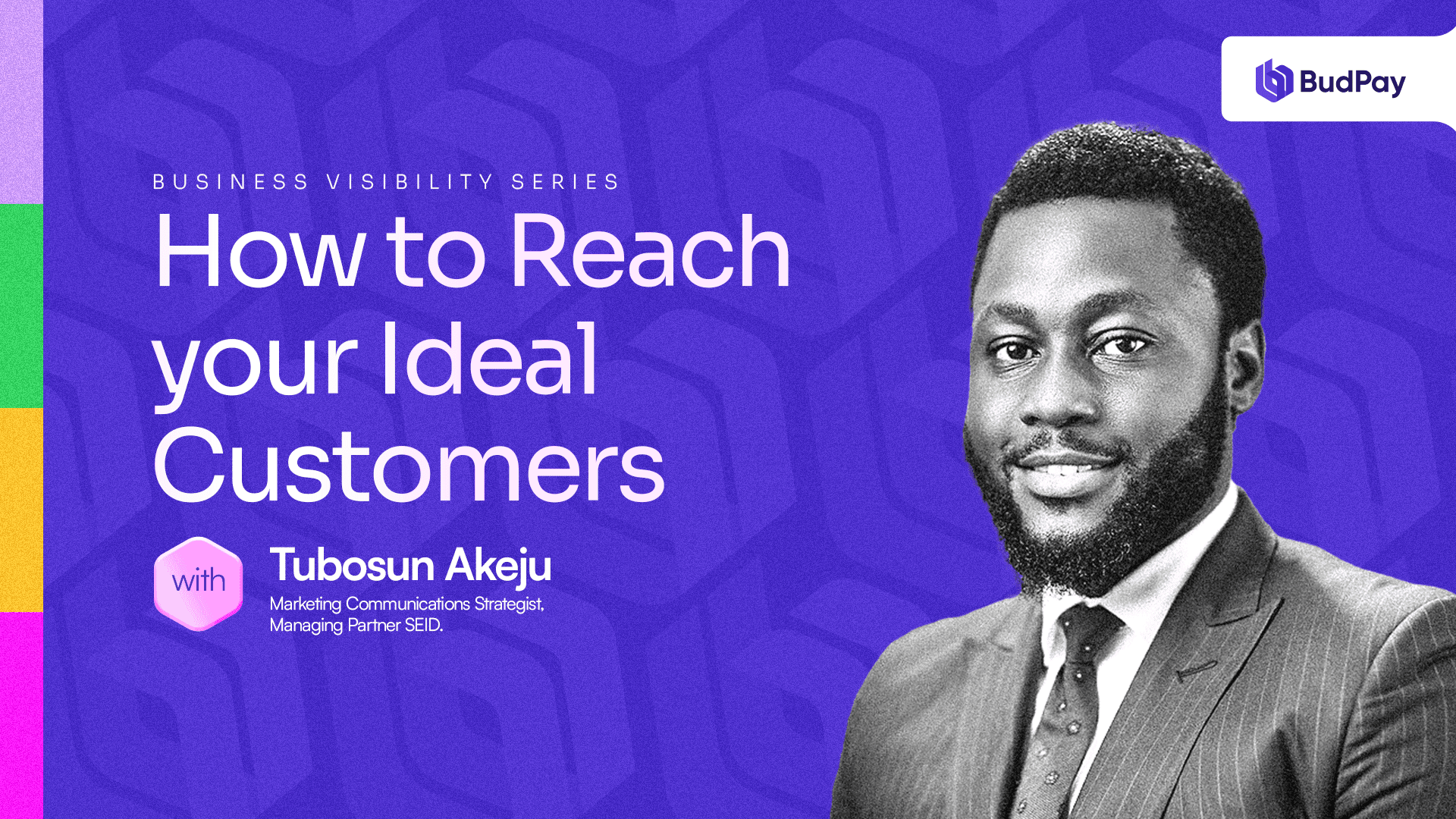 BudPay

BUSINESS VISIBILITY SERIES

How to Reach your Ideal Customers

with

Tubosun Akeju

Marketing Communications Strategist, Managing Partner SEID.